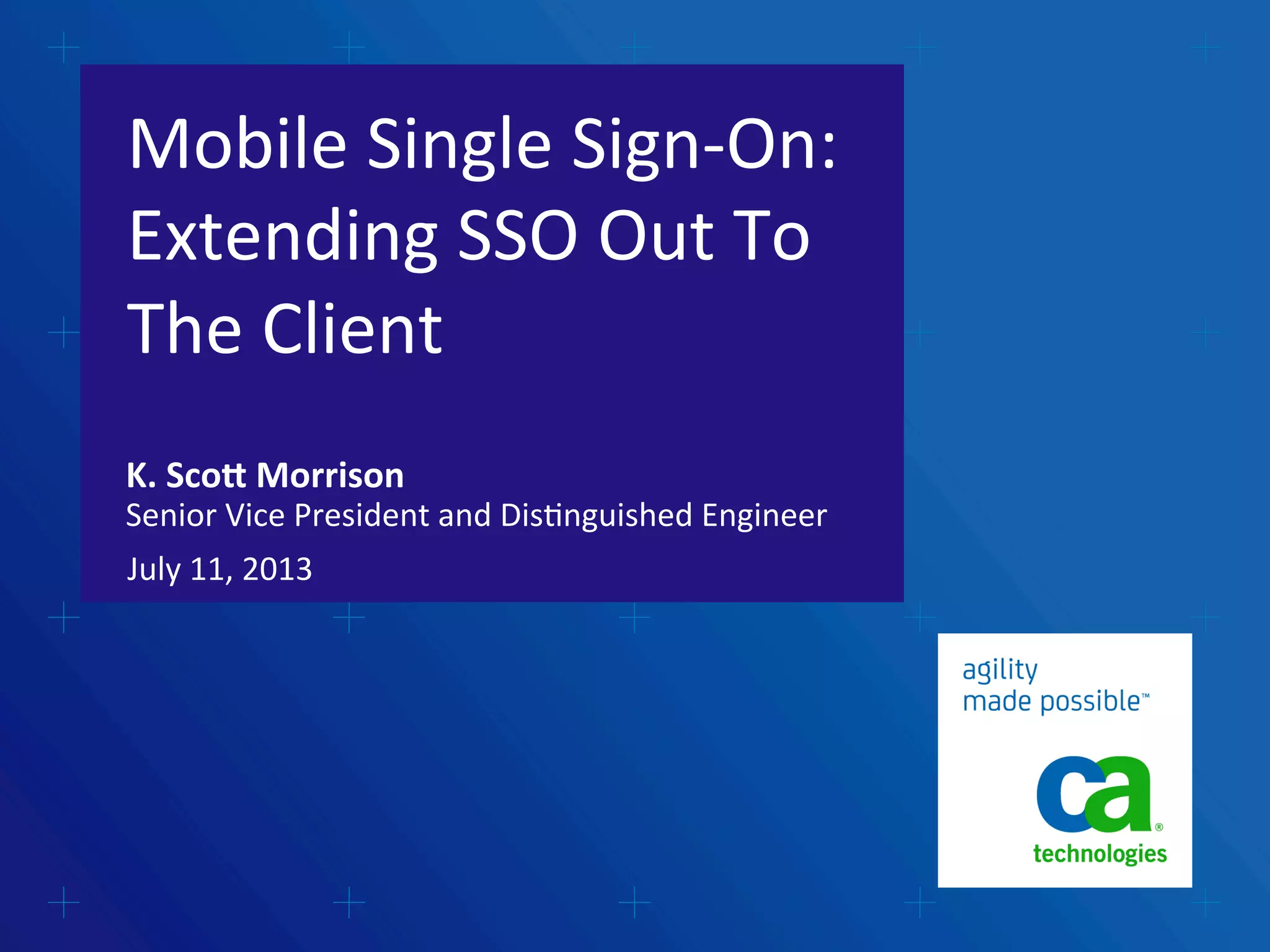 Mobile Single Sign-On: Extending SSO Out To The Client

K. Scott Morrison
Senior Vice President and Distinguished Engineer

July 11, 2013

agility made possible™

ca® technologies